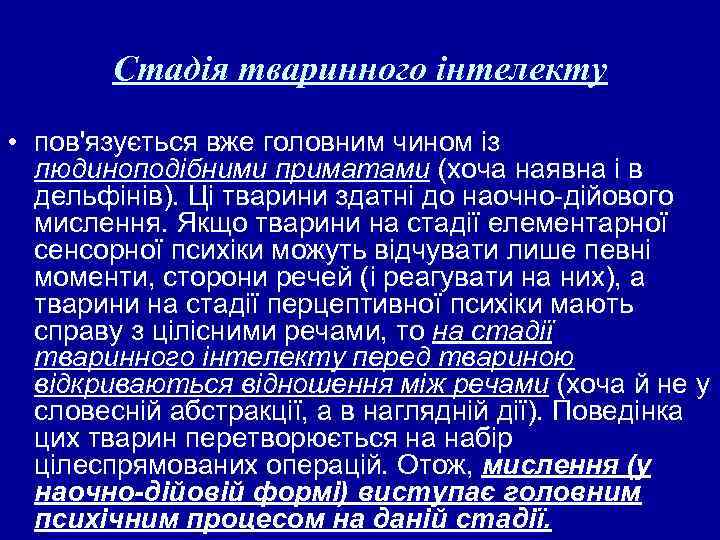 Стадія тваринного інтелекту

• пов'язується вже головним чином із людиноподібними приматами (хоча наявна і в дельфінів). Ці тварини здатні до наочно-дійового мислення. Якщо тварини на стадії елементарної сенсорної психіки можуть відчувати лише певні моменти, сторони речей (і реагувати на них), а тварини на стадії перцептивної психіки мають справу з цілісними речами, то на стадії тваринного інтелекту перед твариною відкриваються відношення між речами (хоча й не у словесній абстракції, а в наглядній дії). Поведінка цих тварин перетворюється на набір цілеспрямованих операцій. Отож, мислення (у наочно-дійовій формі) виступає головним психічним процесом на даній стадії.